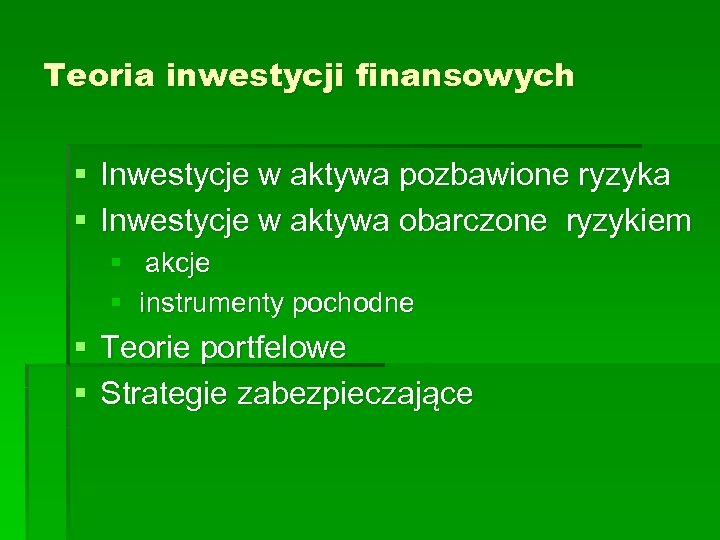 Teoria inwestycji finansowych

- Inwestycje w aktywa pozbawione ryzyka
- Inwestycje w aktywa obarczone ryzykiem
  - akcje
  - instrumenty pochodne
- Teorie portfelowe
- Strategie zabezpieczające